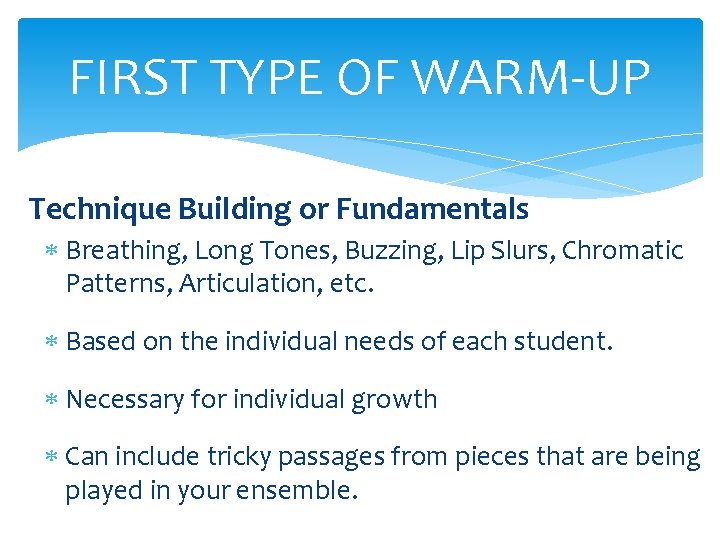 FIRST TYPE OF WARM-UP

Technique Building or Fundamentals

* Breathing, Long Tones, Buzzing, Lip Slurs, Chromatic Patterns, Articulation, etc.

* Based on the individual needs of each student.

* Necessary for individual growth

* Can include tricky passages from pieces that are being played in your ensemble.